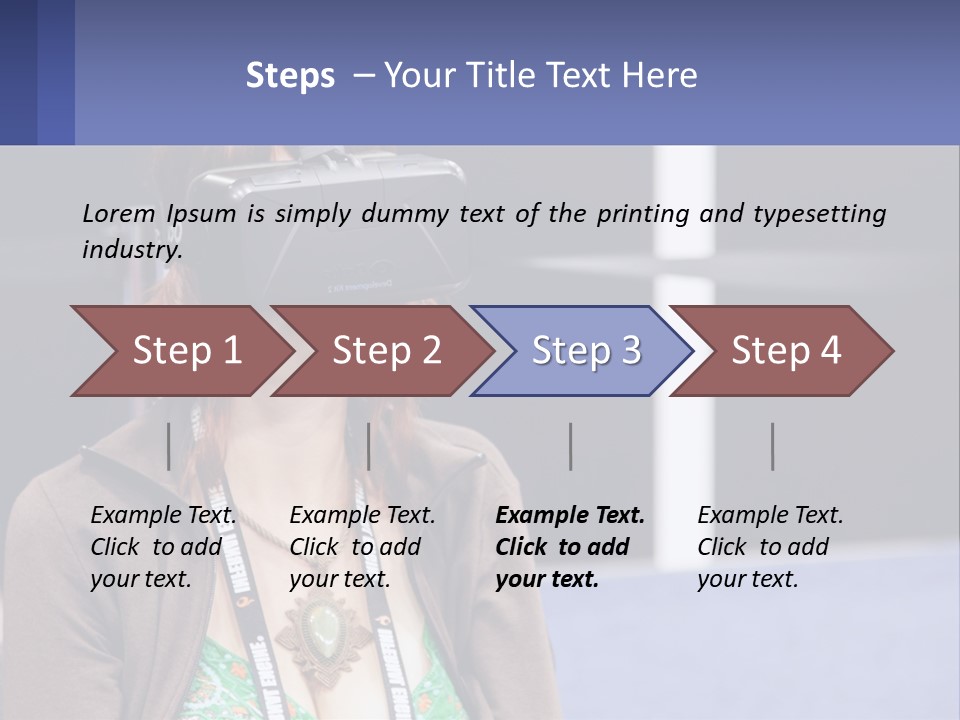 Steps – Your Title Text Here

Lorem Ipsum is simply dummy text of the printing and typesetting industry.

Step 1

Step 2

Step 3

Step 4

Example Text. Click to add your text.

Example Text. Click to add your text.

Example Text. Click to add your text.

Example Text. Click to add your text.